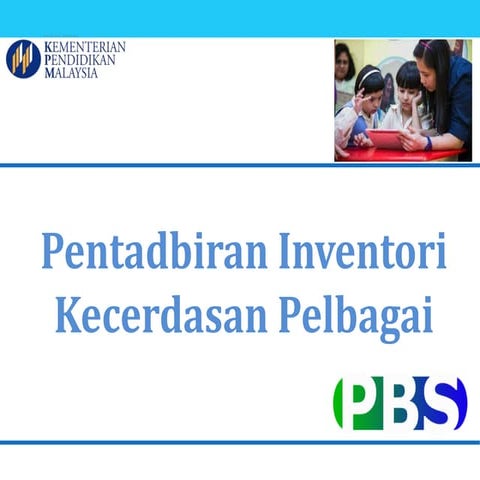 KEMENTERIAN PENDIDIKAN MALAYSIA

Pentadbiran Inventori Kecerdasan Pelbagai

PBS